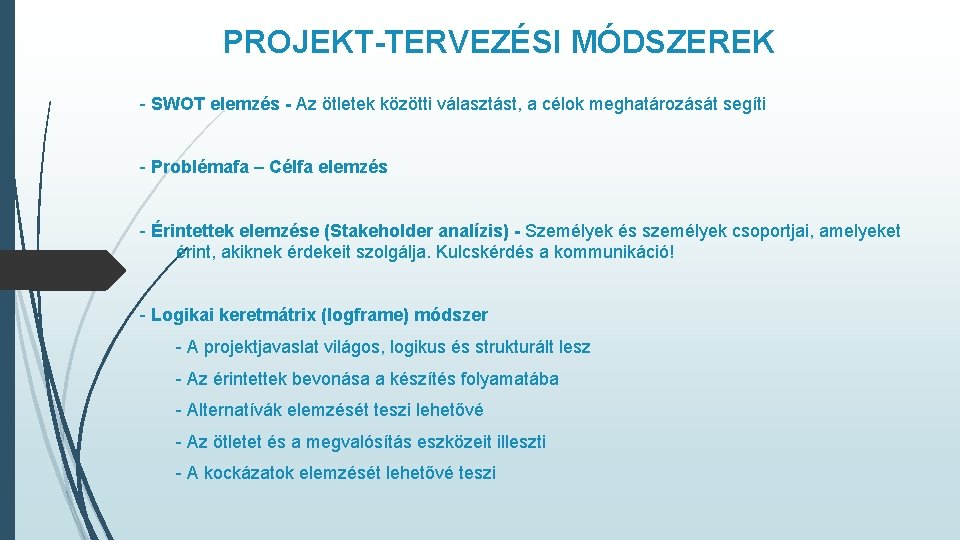 PROJEKT-TERVEZÉSI MÓDSZEREK

- SWOT elemzés - Az ötletek közötti választást, a célok meghatározását segíti

- Problémafa – Célfa elemzés

- Érintettek elemzése (Stakeholder analízis) - Személyek és személyek csoportjai, amelyeket érint, akiknek érdekeit szolgálja. Kulcskérdés a kommunikáció!

- Logikai keretmátrix (logframe) módszer

- A projektjavaslat világos, logikus és strukturált lesz

- Az érintettek bevonása a készítés folyamatába

- Alternatívák elemzését teszi lehetővé

- Az ötletet és a megvalósítás eszközeit illeszti

- A kockázatok elemzését lehetővé teszi